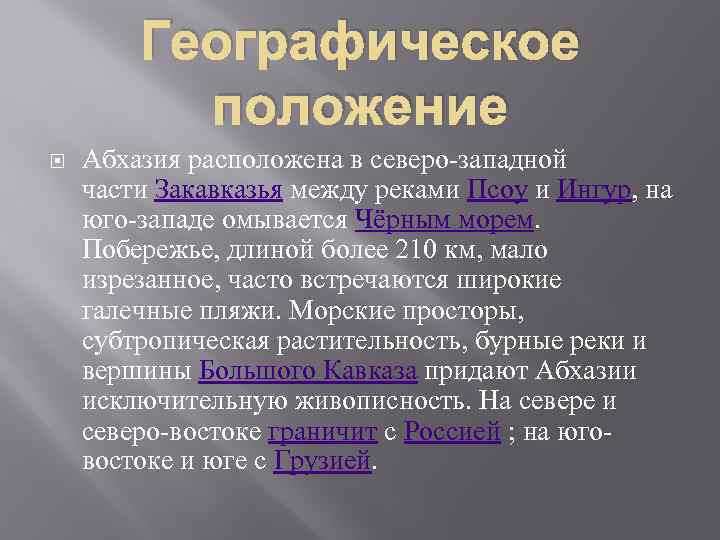 Географическое положение

Абхазия расположена в северо-западной части Закавказья между реками Псоу и Ингур, на юго-западе омывается Чёрным морем. Побережье, длиной более 210 км, мало изрезанное, часто встречаются широкие галечные пляжи. Морские просторы, субтропическая растительность, бурные реки и вершины Большого Кавказа придают Абхазии исключительную живописность. На севере и северо-востоке граничит с Россией ; на юго-востоке и юге с Грузией.